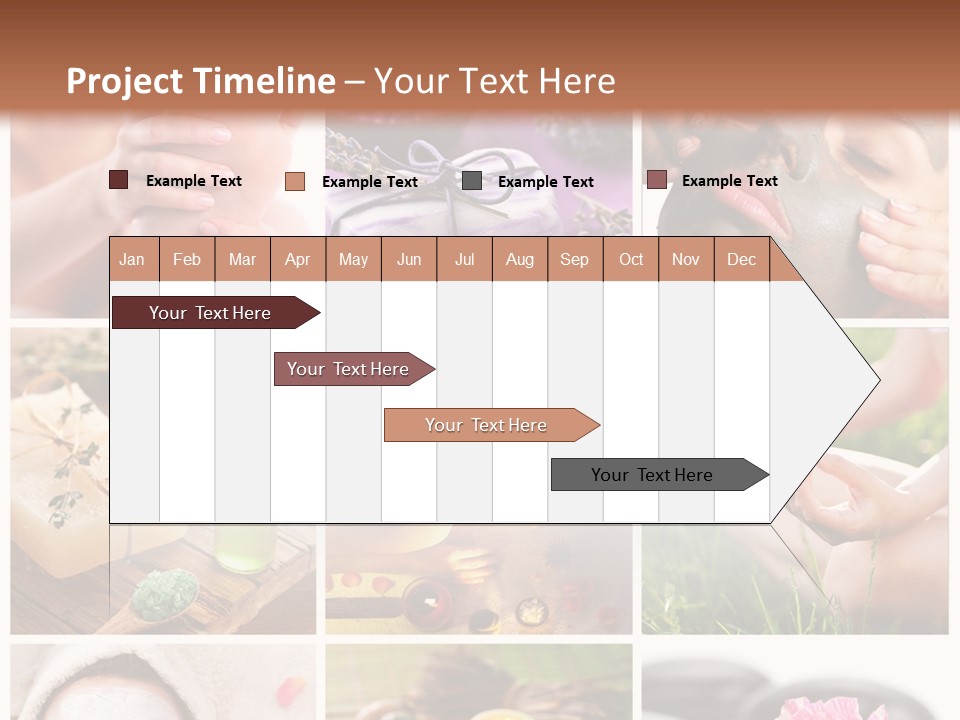 Project Timeline – Your Text Here

Example Text Example Text Example Text Example Text

| Jan | Feb | Mar | Apr | May | Jun | Jul | Aug | Sep | Oct | Nov | Dec |
|---|---|---|---|---|---|---|---|---|---|---|---|

Your Text Here

Your Text Here

Your Text Here

Your Text Here